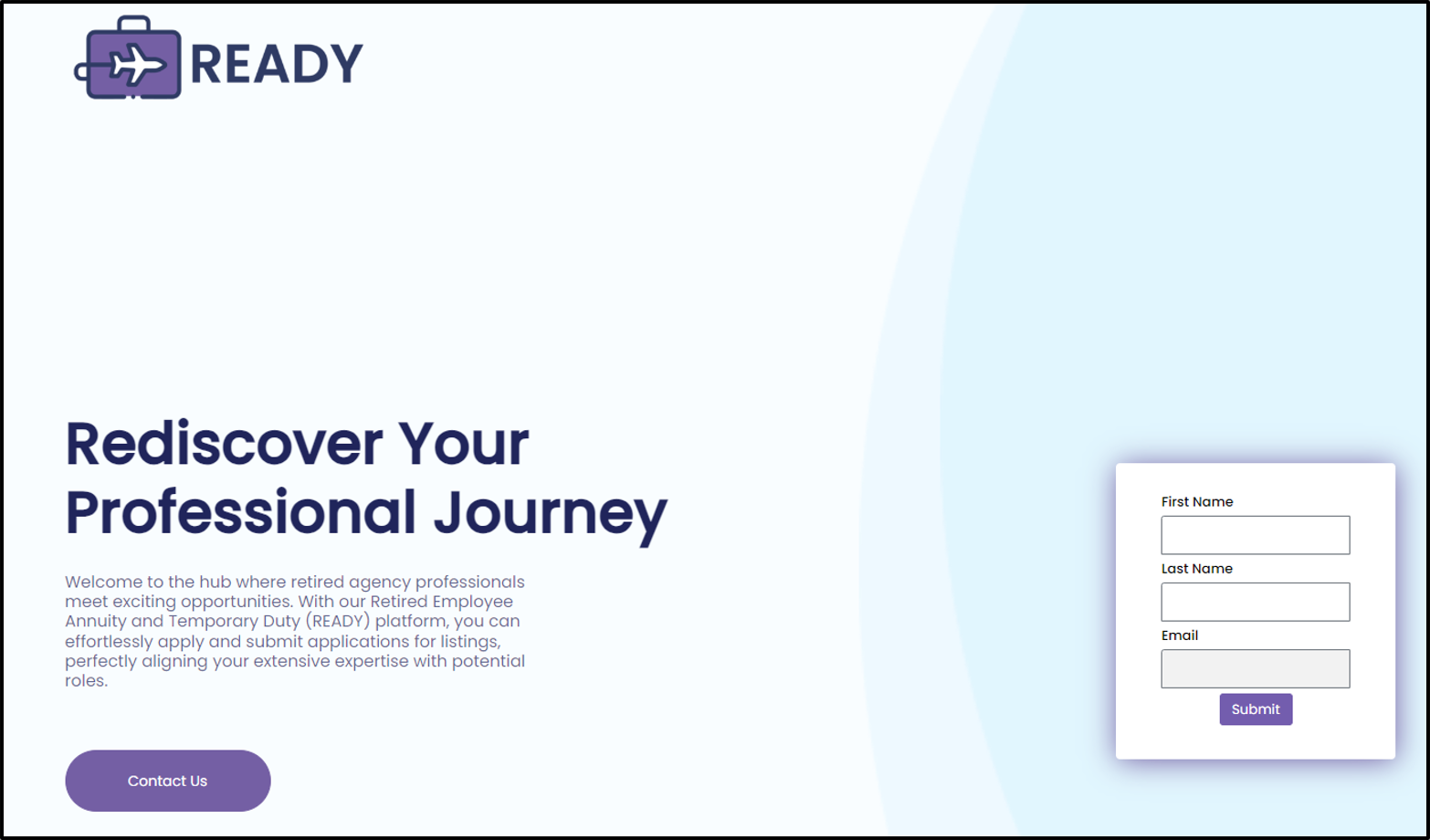 READY

Rediscover Your Professional Journey

Welcome to the hub where retired agency professionals meet exciting opportunities. With our Retired Employee Annuity and Temporary Duty (READY) platform, you can effortlessly apply and submit applications for listings, perfectly aligning your extensive expertise with potential roles.

Contact Us

First Name

Last Name

Email

Submit